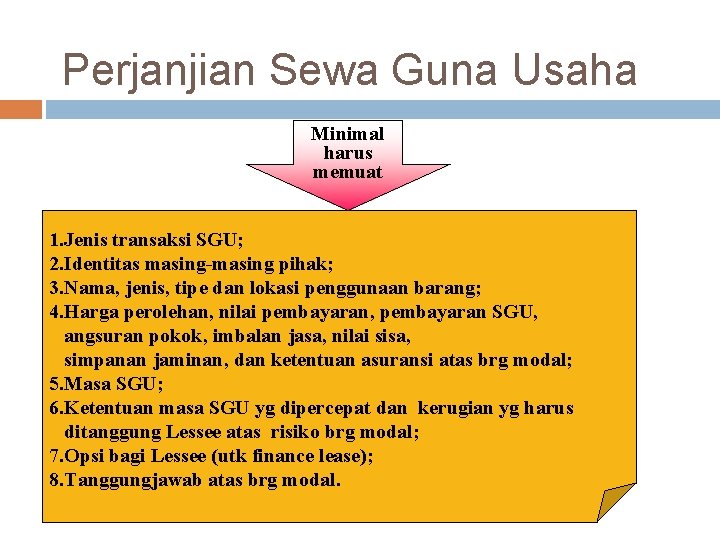 Perjanjian Sewa Guna Usaha

Minimal harus memuat

1.Jenis transaksi SGU;
2.Identitas masing-masing pihak;
3.Nama, jenis, tipe dan lokasi penggunaan barang;
4.Harga perolehan, nilai pembayaran, pembayaran SGU, angsuran pokok, imbalan jasa, nilai sisa, simpanan jaminan, dan ketentuan asuransi atas brg modal;
5.Masa SGU;
6.Ketentuan masa SGU yg dipercepat dan kerugian yg harus ditanggung Lessee atas risiko brg modal;
7.Opsi bagi Lessee (utk finance lease);
8.Tanggungjawab atas brg modal.